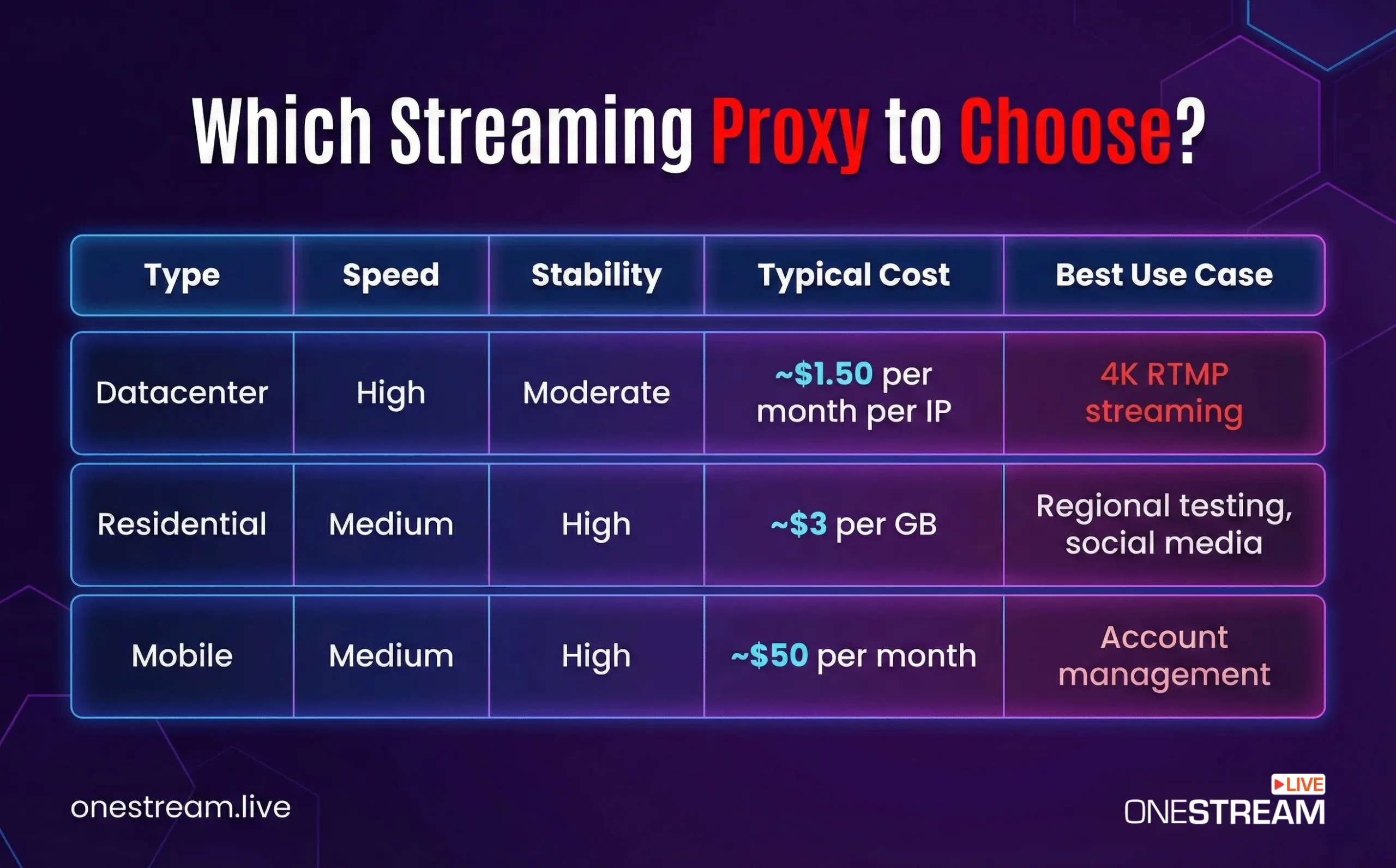 Which Streaming Proxy to Choose?

| Type | Speed | Stability | Typical Cost | Best Use Case |
|---|---|---|---|---|
| Datacenter | High | Moderate | ~\$1.50 per month per IP | 4K RTMP streaming |
| Residential | Medium | High | ~\$3 per GB | Regional testing, social media |
| Mobile | Medium | High | ~\$50 per month | Account management |

onestream.live

LIVE
ONESTREAM